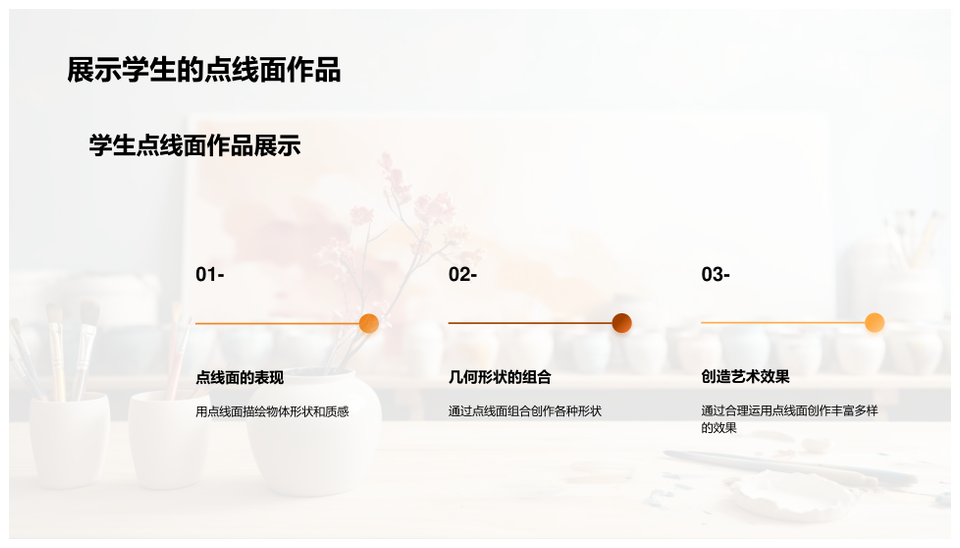 展示学生的点线面作品

学生点线面作品展示

01-

点线面的表现

用点线面描绘物体形状和质感

02-

几何形状的组合

通过点线面组合创作各种形状

03-

创造艺术效果

通过合理运用点线面创作丰富多样的效果